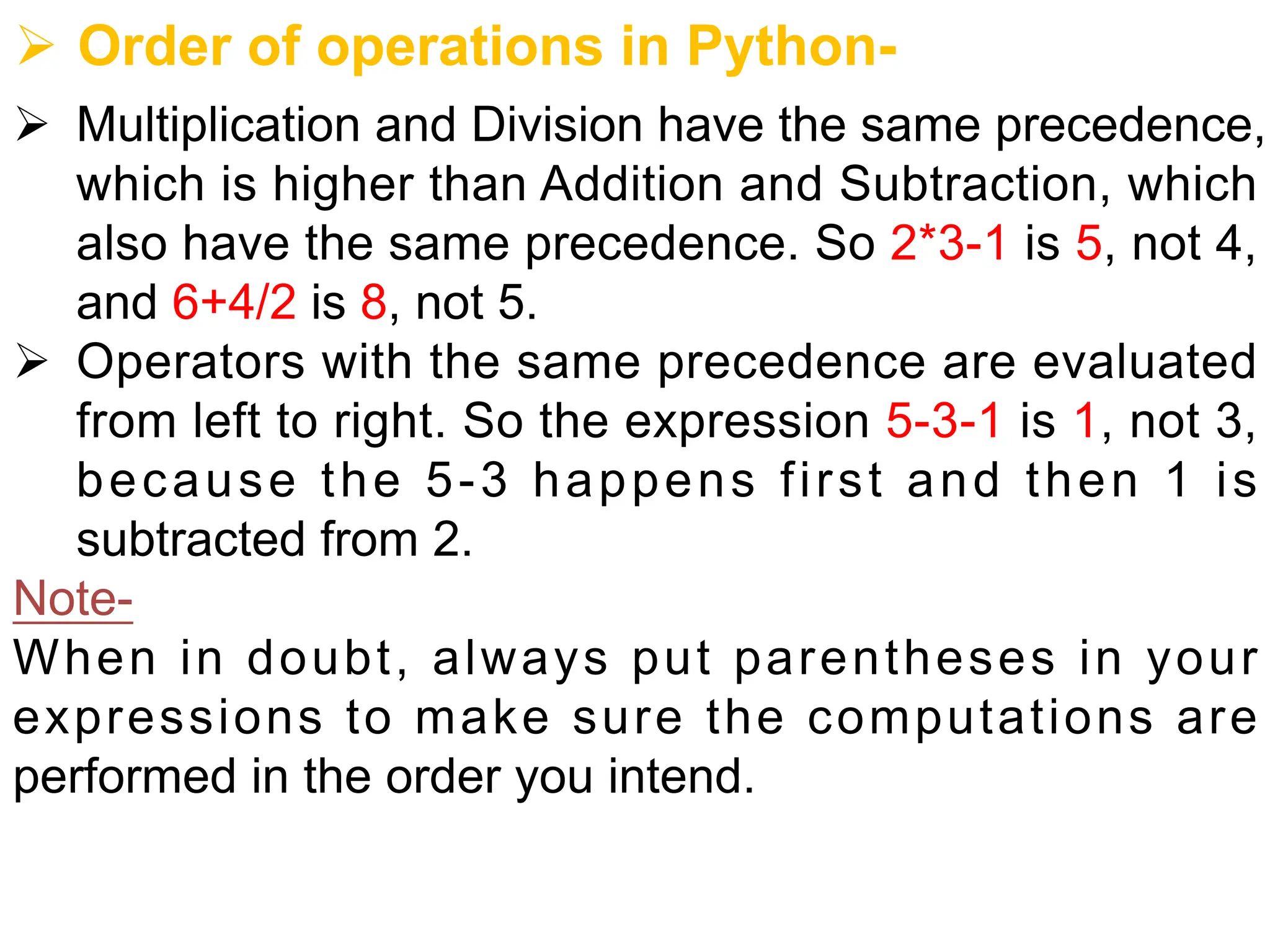 ➢ Order of operations in Python-

➢ Multiplication and Division have the same precedence, which is higher than Addition and Subtraction, which also have the same precedence. So 2*3-1 is 5, not 4, and 6+4/2 is 8, not 5.

➢ Operators with the same precedence are evaluated from left to right. So the expression 5-3-1 is 1, not 3, because the 5-3 happens first and then 1 is subtracted from 2.

Note-

When in doubt, always put parentheses in your expressions to make sure the computations are performed in the order you intend.